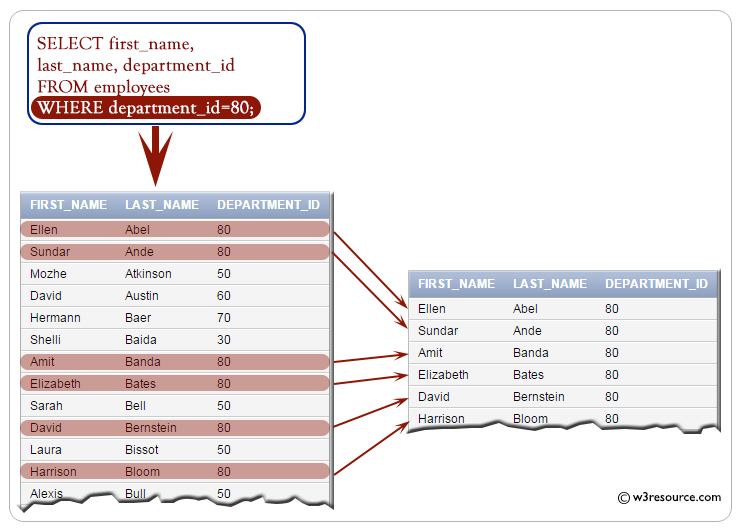 SELECT first_name, last_name, department_id FROM employees WHERE department_id=80;

| FIRST_NAME | LAST_NAME | DEPARTMENT_ID |
|---|---|---|
| Ellen | Abel | 80 |
| Sundar | Ande | 80 |
| Mozhe | Atkinson | 50 |
| David | Austin | 60 |
| Hermann | Baer | 70 |
| Shelli | Baida | 30 |
| Amit | Banda | 80 |
| Elizabeth | Bates | 80 |
| Sarah | Bell | 50 |
| David | Bernstein | 80 |
| Laura | Bissot | 50 |
| Harrison | Bloom | 80 |
| Alexis | Bull | 50 |

| FIRST_NAME | LAST_NAME | DEPARTMENT_ID |
|---|---|---|
| Ellen | Abel | 80 |
| Sundar | Ande | 80 |
| Amit | Banda | 80 |
| Elizabeth | Bates | 80 |
| David | Bernstein | 80 |
| Harrison | Bloom | 80 |

© w3resource.com